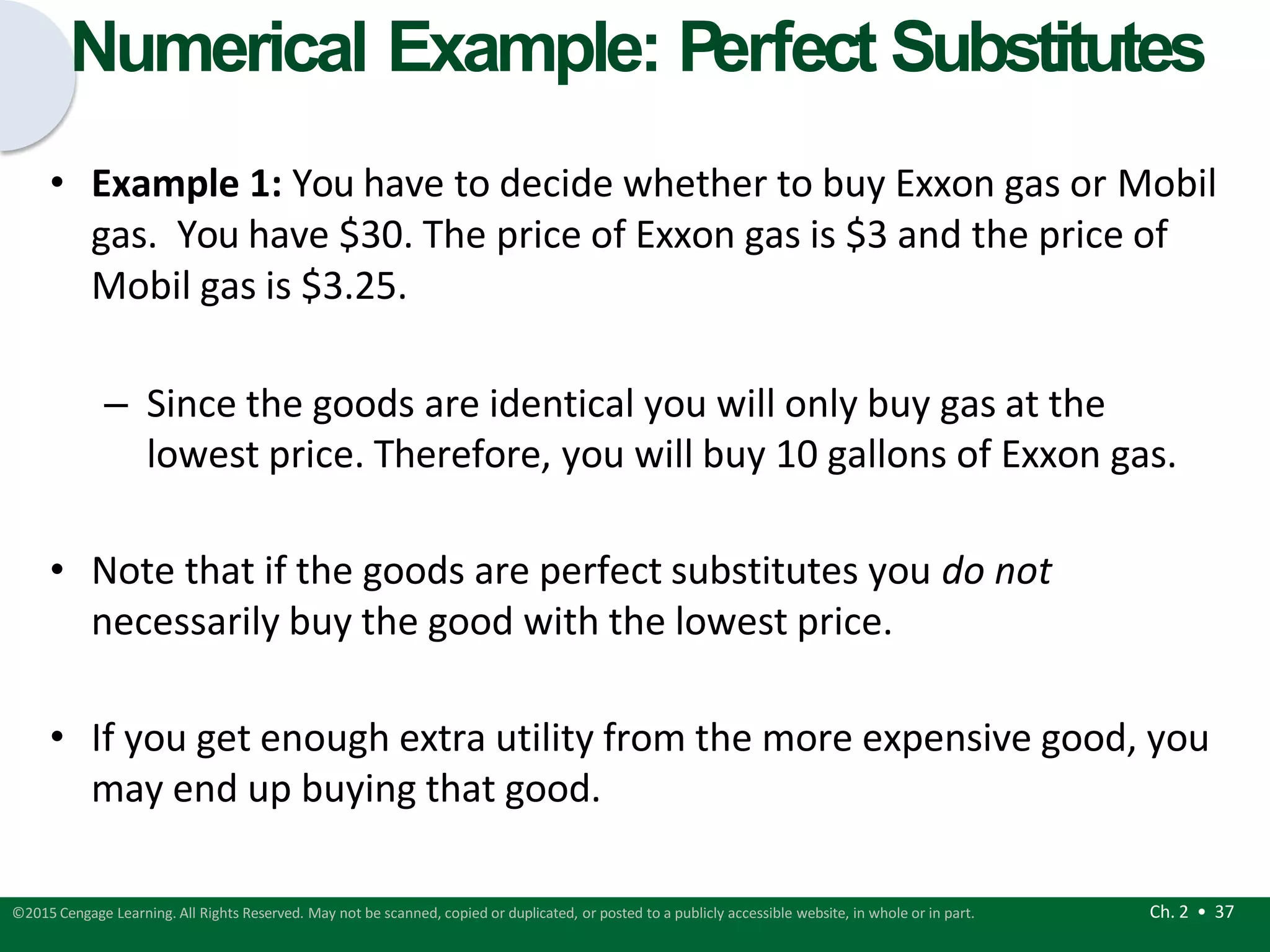 Numerical Example: Perfect Substitutes

• **Example 1:** You have to decide whether to buy Exxon gas or Mobil gas. You have \$30. The price of Exxon gas is \$3 and the price of Mobil gas is \$3.25.

– Since the goods are identical you will only buy gas at the lowest price. Therefore, you will buy 10 gallons of Exxon gas.

• Note that if the goods are perfect substitutes you *do not* necessarily buy the good with the lowest price.

• If you get enough extra utility from the more expensive good, you may end up buying that good.

©2015 Cengage Learning. All Rights Reserved. May not be scanned, copied or duplicated, or posted to a publicly accessible website, in whole or in part.

Ch. 2 • 37